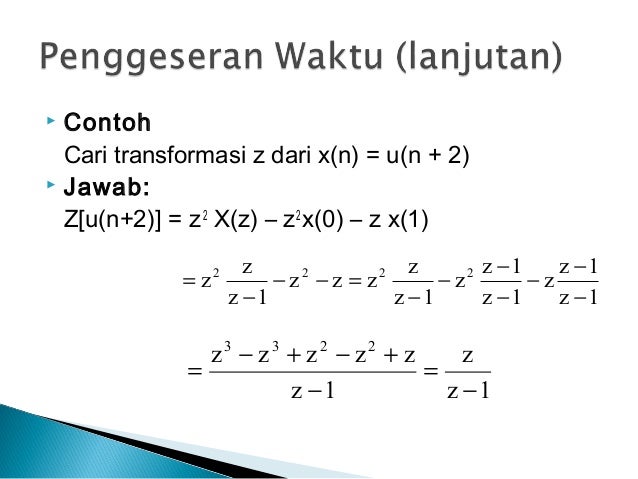 Penggeseran Waktu (lanjutan)

Contoh

Cari transformasi z dari x(n) = u(n + 2)

Jawab:

Z[u(n+2)] = $z^2$ X(z) – $z^2$x(0) – z x(1)

$= z^2 \frac{z}{z-1} - z^2 - z = z^2 \frac{z}{z-1} - z^2 \frac{z-1}{z-1} - z\frac{z-1}{z-1}$

$= \frac{z^3 - z^3 + z^2 - z^2 + z}{z-1} = \frac{z}{z-1}$